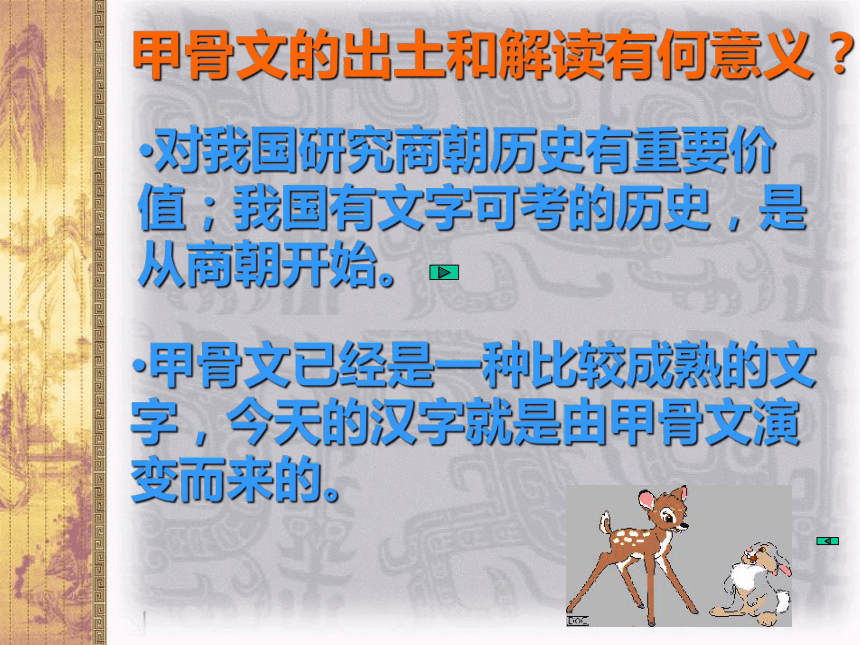 甲骨文的出土和解读有何意义？

•对我国研究商朝历史有重要价值；我国有文字可考的历史，是从商朝开始。

•甲骨文已经是一种比较成熟的文字，今天的汉字就是由甲骨文演变而来的。